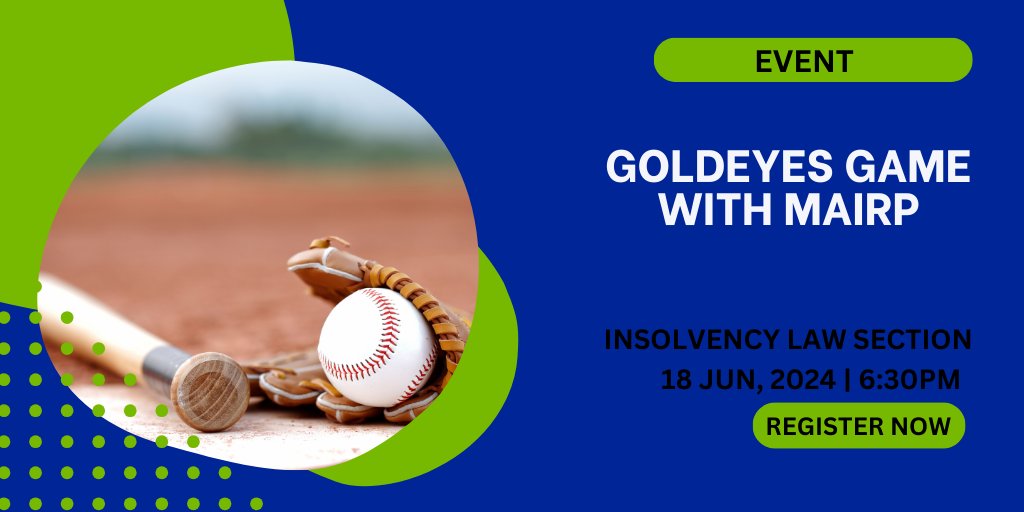 EVENT

GOLDEYES GAME WITH MAIRP

INSOLVENCY LAW SECTION
18 JUN, 2024 | 6:30PM

REGISTER NOW